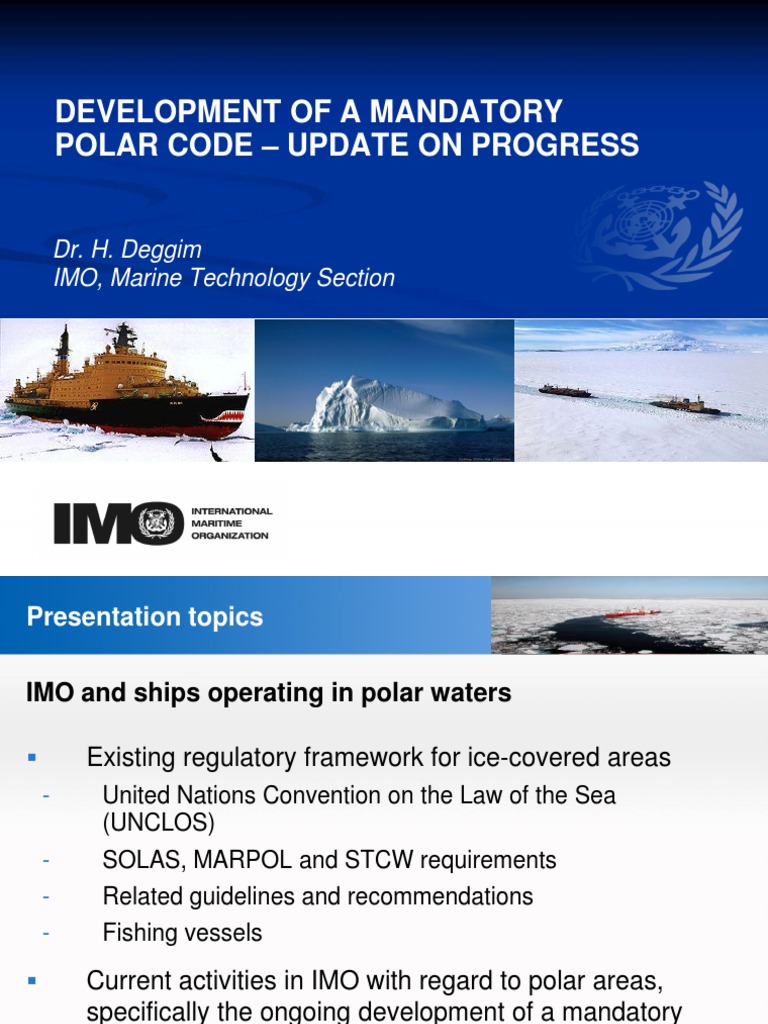 DEVELOPMENT OF A MANDATORY POLAR CODE – UPDATE ON PROGRESS

Dr. H. Deggim
IMO, Marine Technology Section

IMO INTERNATIONAL MARITIME ORGANIZATION

Presentation topics

IMO and ships operating in polar waters

▪ Existing regulatory framework for ice-covered areas
- United Nations Convention on the Law of the Sea (UNCLOS)
- SOLAS, MARPOL and STCW requirements
- Related guidelines and recommendations
- Fishing vessels

▪ Current activities in IMO with regard to polar areas, specifically the ongoing development of a mandatory